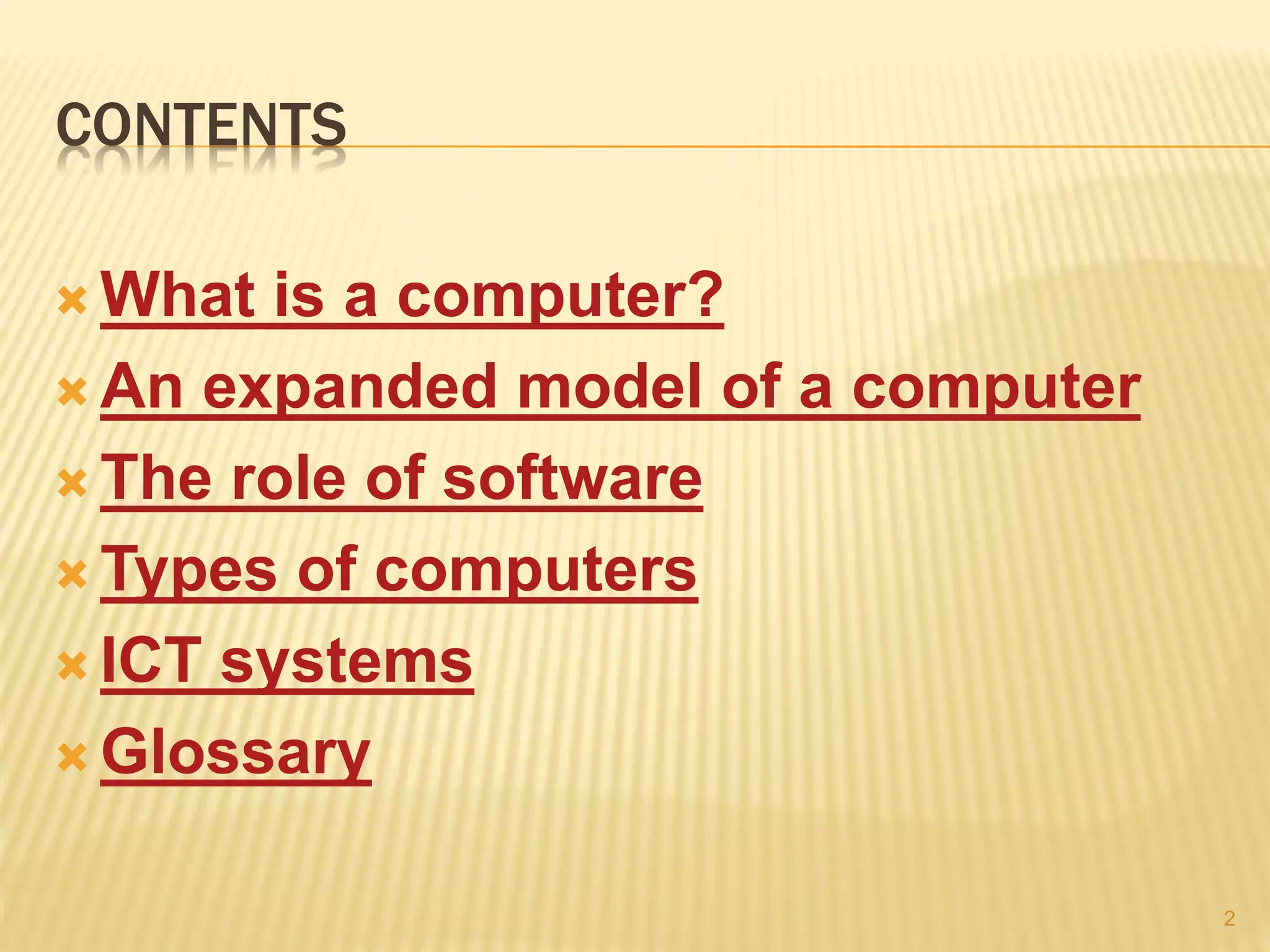 CONTENTS

What is a computer?
An expanded model of a computer
The role of software
Types of computers
ICT systems
Glossary

2